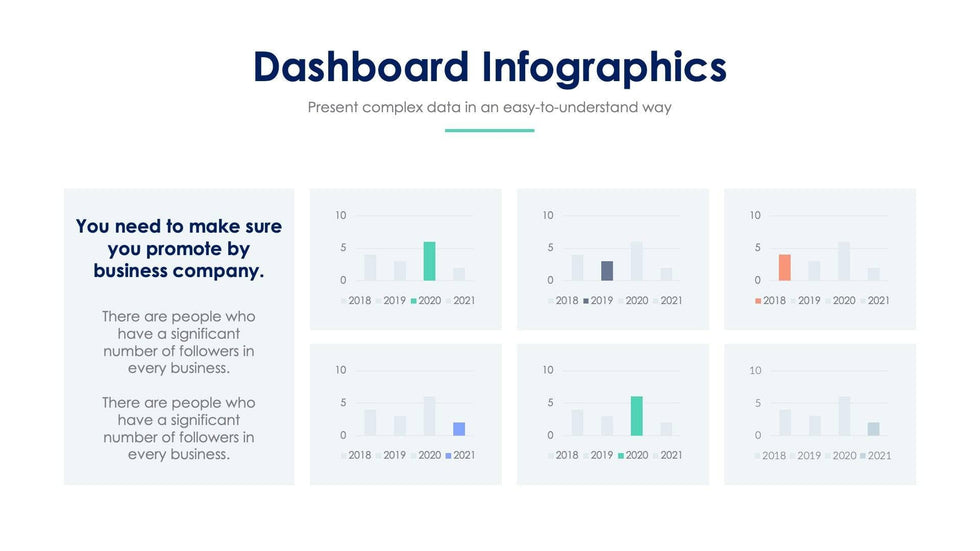 Dashboard Infographics

Present complex data in an easy-to-understand way

You need to make sure you promote by business company.

There are people who have a significant number of followers in every business.

There are people who have a significant number of followers in every business.

10
5
0
2018 2019 2020 2021

10
5
0
2018 2019 2020 2021

10
5
0
2018 2019 2020 2021

10
5
0
2018 2019 2020 2021

10
5
0
2018 2019 2020 2021

10
5
0
2018 2019 2020 2021